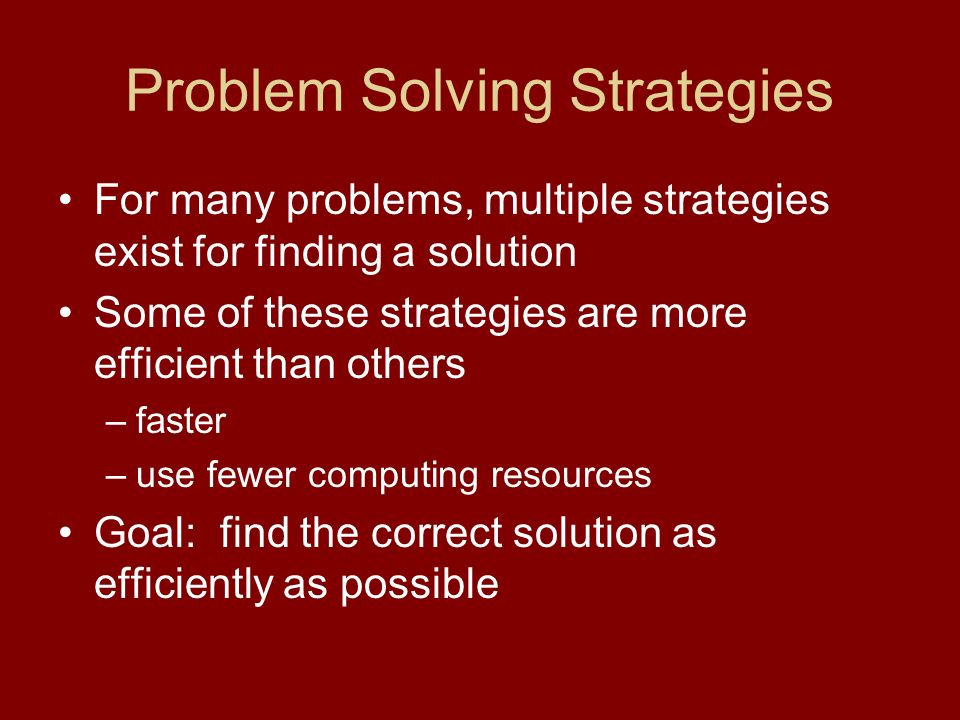 Problem Solving Strategies

• For many problems, multiple strategies exist for finding a solution

• Some of these strategies are more efficient than others

– faster

– use fewer computing resources

• Goal: find the correct solution as efficiently as possible